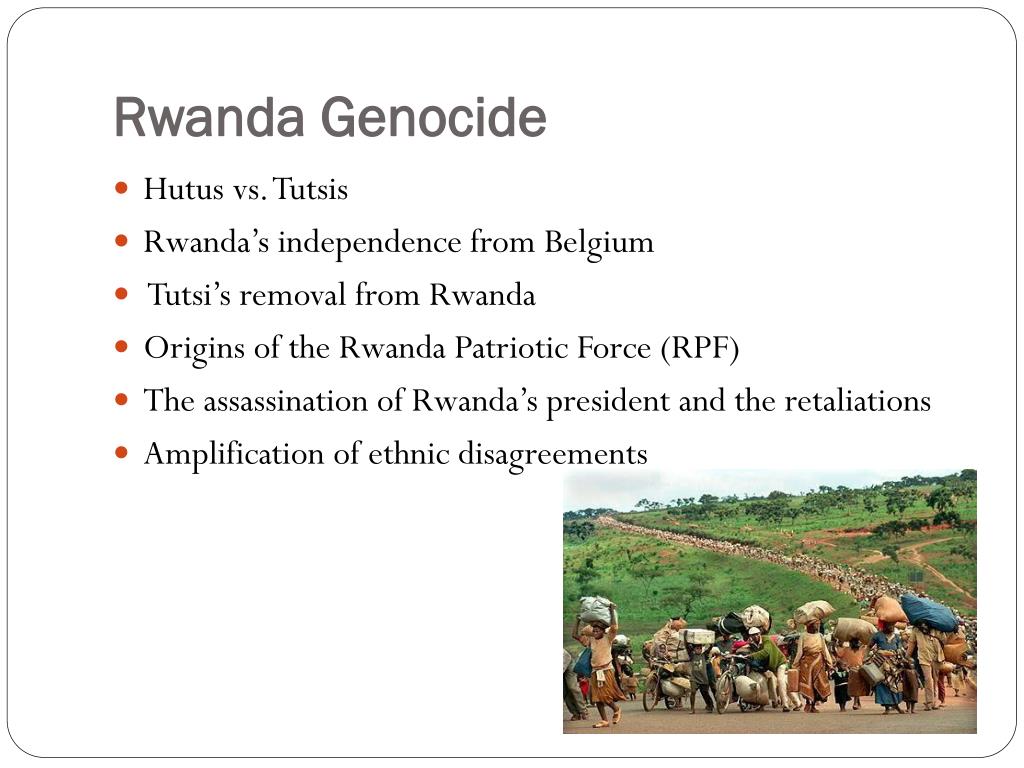 Rwanda Genocide

- Hutus vs. Tutsis
- Rwanda's independence from Belgium
- Tutsi's removal from Rwanda
- Origins of the Rwanda Patriotic Force (RPF)
- The assassination of Rwanda's president and the retaliations
- Amplification of ethnic disagreements